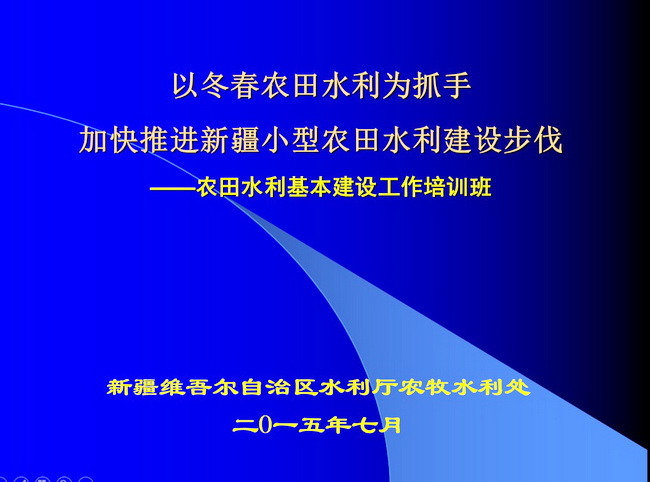 以冬春农田水利为抓手
加快推进新疆小型农田水利建设步伐
——农田水利基本建设工作培训班

新疆维吾尔自治区水利厅农牧水利处
二0一五年七月